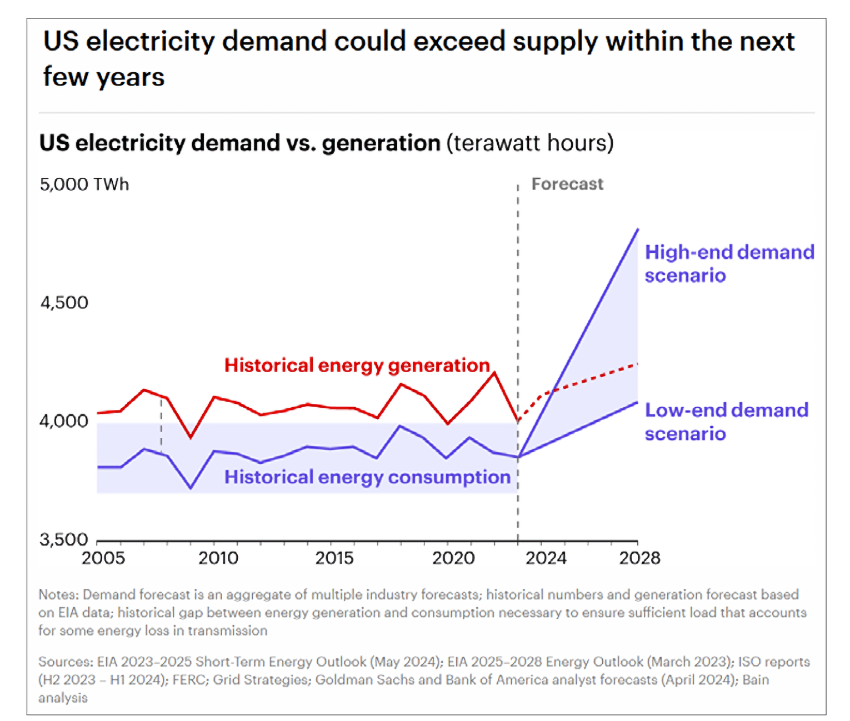 US electricity demand could exceed supply within the next few years

US electricity demand vs. generation (terawatt hours)

5,000 TWh

4,500

4,000

3,500

Forecast

High-end demand scenario

Historical energy generation

Low-end demand scenario

Historical energy consumption

2005 2010 2015 2020 2024 2028

Notes: Demand forecast is an aggregate of multiple industry forecasts; historical numbers and generation forecast based on EIA data; historical gap between energy generation and consumption necessary to ensure sufficient load that accounts for some energy loss in transmission

Sources: EIA 2023–2025 Short-Term Energy Outlook (May 2024); EIA 2025–2028 Energy Outlook (March 2023); ISO reports (H2 2023 – H1 2024); FERC; Grid Strategies; Goldman Sachs and Bank of America analyst forecasts (April 2024); Bain analysis